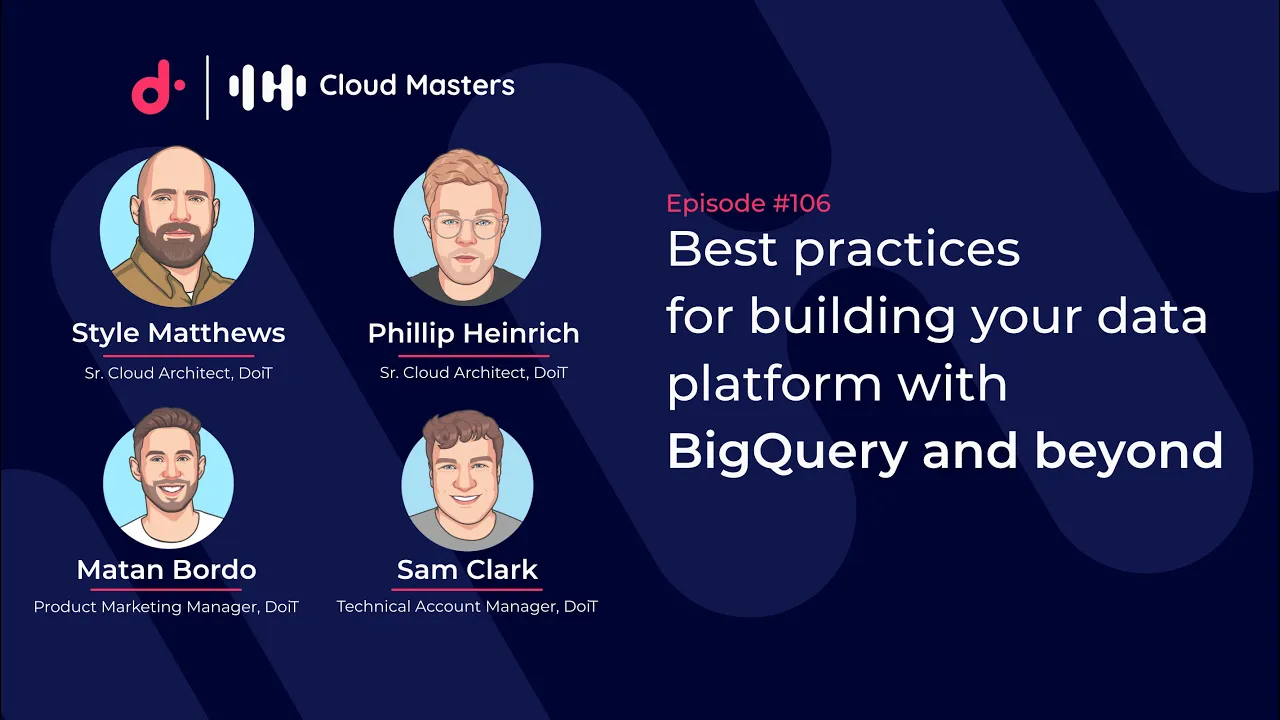 Cloud Masters

Style Matthews
Sr. Cloud Architect, DoiT

Phillip Heinrich
Sr. Cloud Architect, DoiT

Matan Bordo
Product Marketing Manager, DoiT

Sam Clark
Technical Account Manager, DoiT

Episode #106
Best practices for building your data platform with BigQuery and beyond